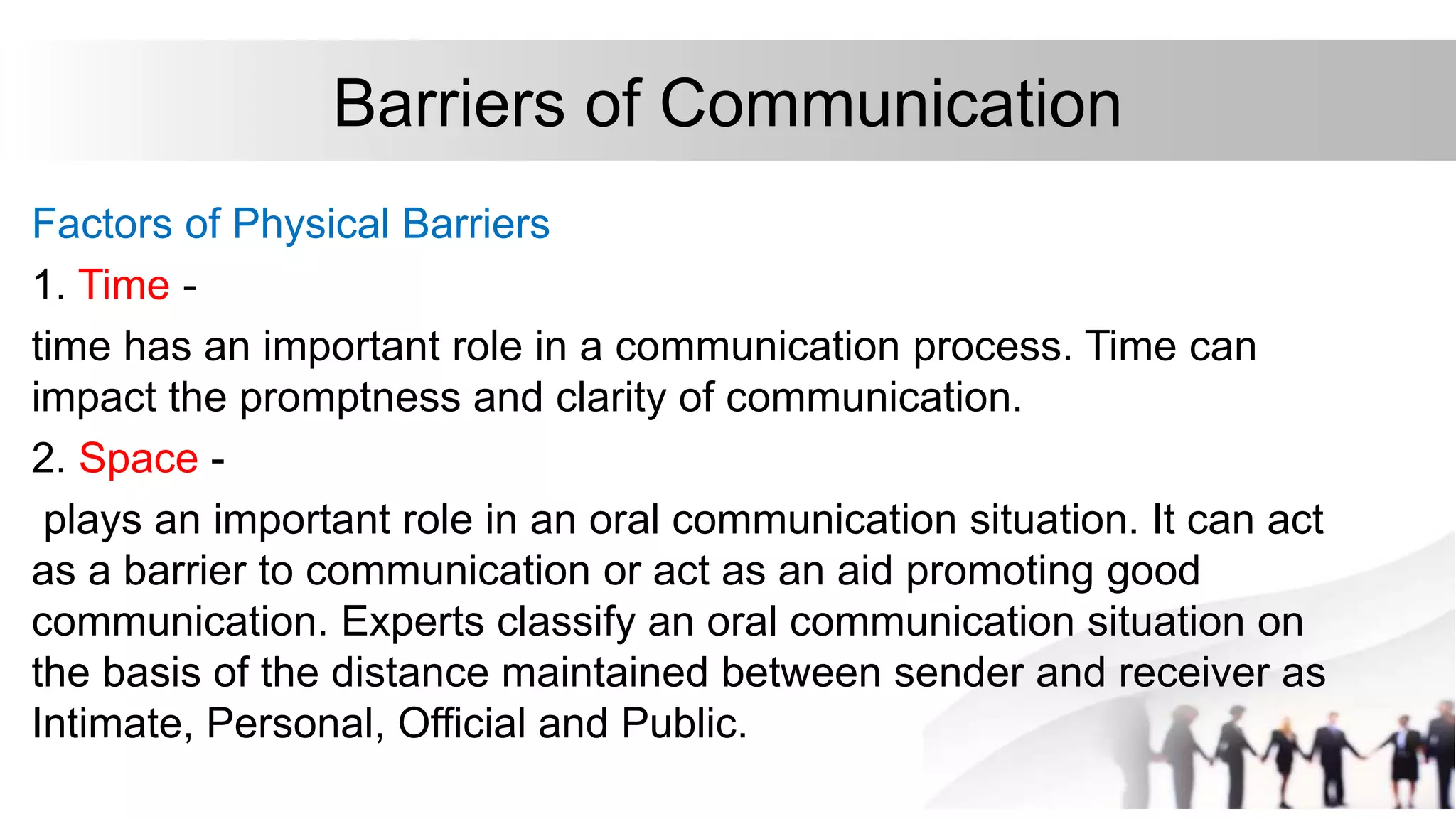 Barriers of Communication

Factors of Physical Barriers

1. Time -

time has an important role in a communication process. Time can impact the promptness and clarity of communication.

2. Space -

plays an important role in an oral communication situation. It can act as a barrier to communication or act as an aid promoting good communication. Experts classify an oral communication situation on the basis of the distance maintained between sender and receiver as Intimate, Personal, Official and Public.